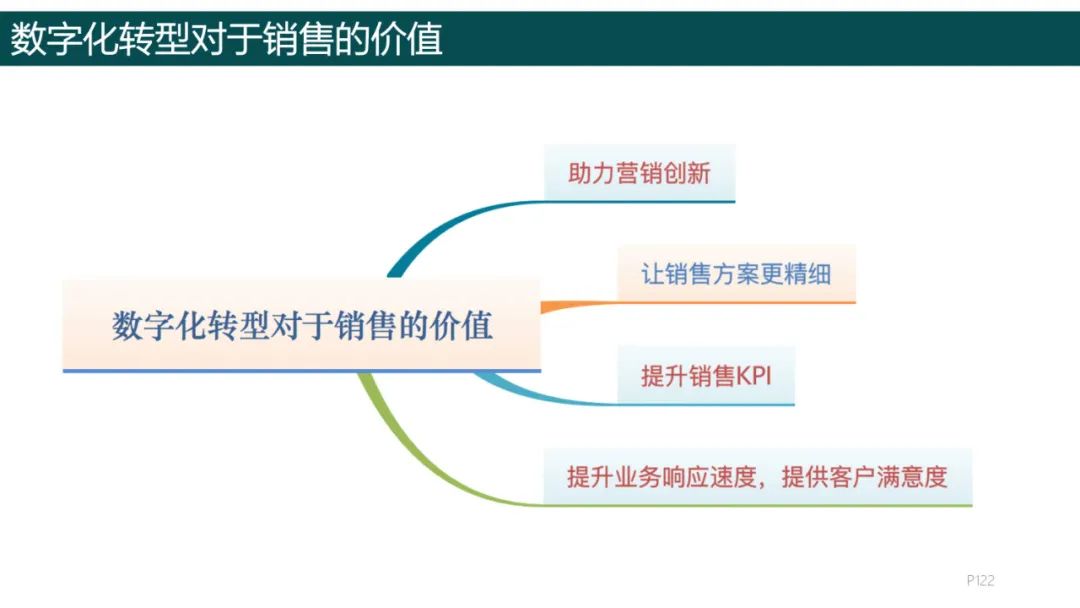 数字化转型对于销售的价值

数字化转型对于销售的价值

助力营销创新

让销售方案更精细

提升销售KPI

提升业务响应速度，提供客户满意度

P122